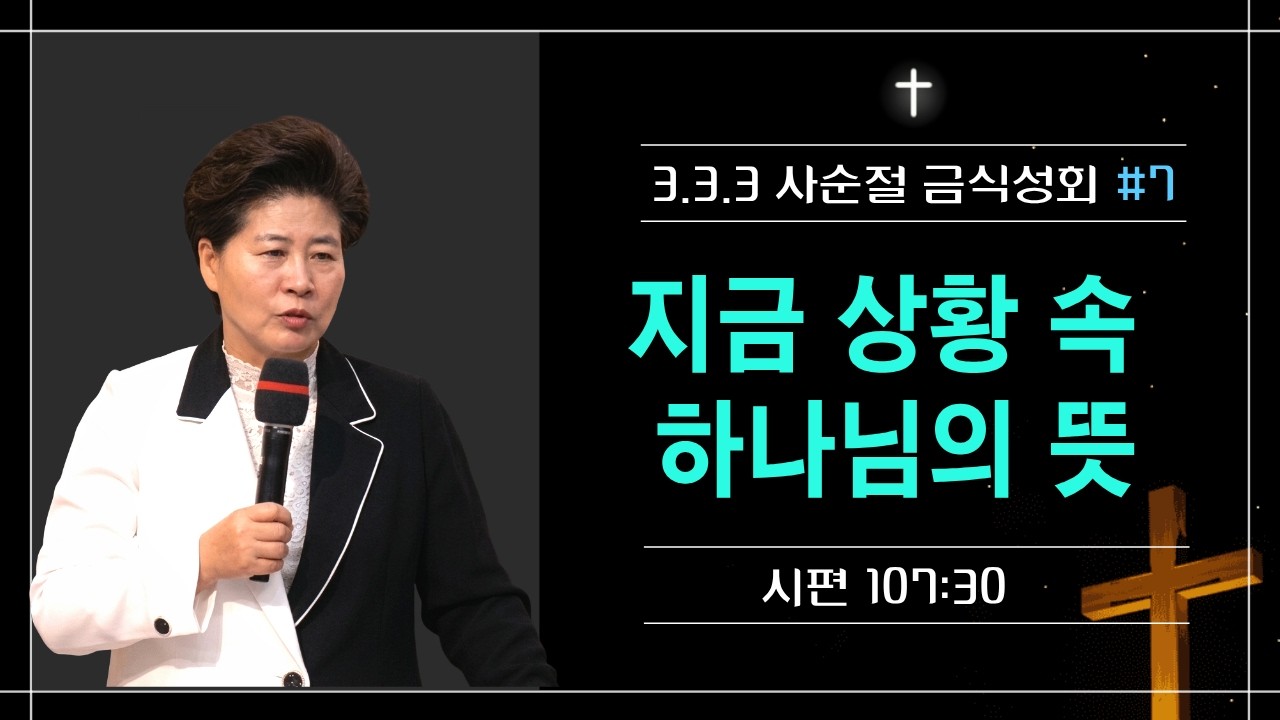 3.3.3 사순절 금식성회 #7

지금 상황 속
하나님의 뜻

시편 107:30